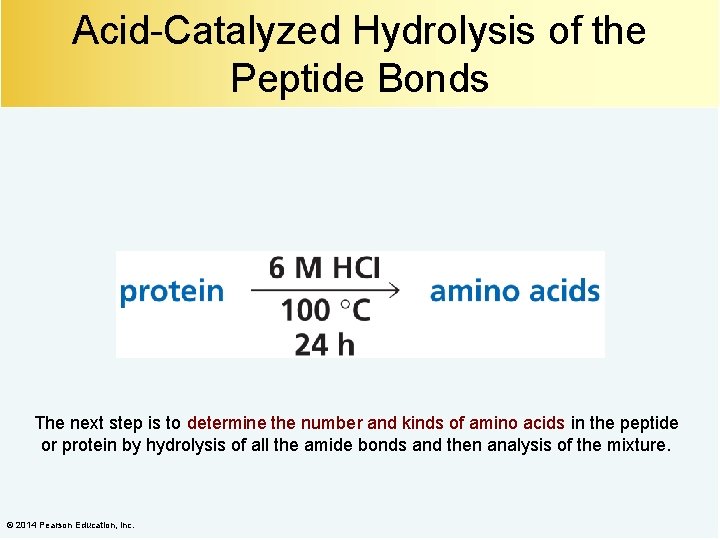 Acid-Catalyzed Hydrolysis of the Peptide Bonds

protein $\xrightarrow[\substack{100\ ^\circ C \\ 24\ h}]{6\ M\ HCl}$ amino acids

The next step is to determine the number and kinds of amino acids in the peptide or protein by hydrolysis of all the amide bonds and then analysis of the mixture.

© 2014 Pearson Education, Inc.